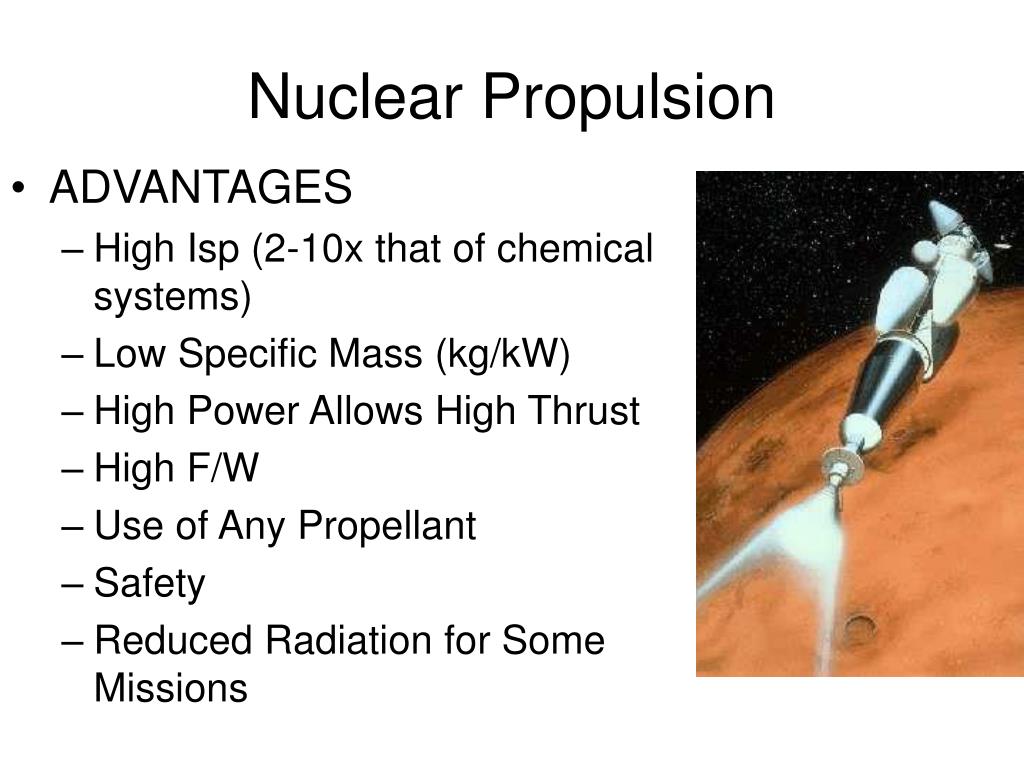 Nuclear Propulsion

• ADVANTAGES
– High Isp (2-10x that of chemical systems)
– Low Specific Mass (kg/kW)
– High Power Allows High Thrust
– High F/W
– Use of Any Propellant
– Safety
– Reduced Radiation for Some Missions